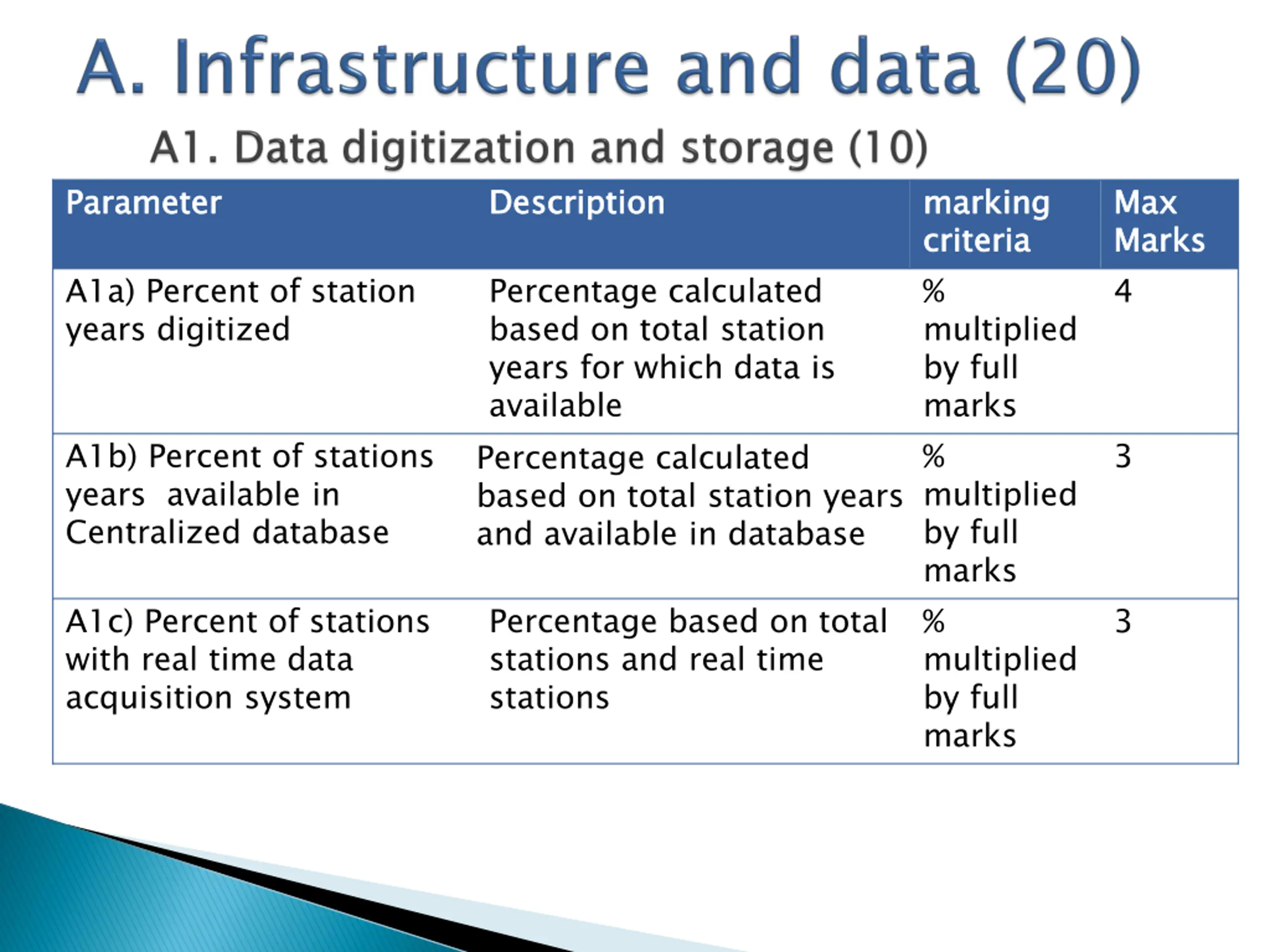 A. Infrastructure and data (20)

A1. Data digitization and storage (10)

| Parameter | Description | marking criteria | Max Marks |
|---|---|---|---|
| A1a) Percent of station years digitized | Percentage calculated based on total station years for which data is available | % multiplied by full marks | 4 |
| A1b) Percent of stations years available in Centralized database | Percentage calculated based on total station years and available in database | % multiplied by full marks | 3 |
| A1c) Percent of stations with real time data acquisition system | Percentage based on total stations and real time stations | % multiplied by full marks | 3 |